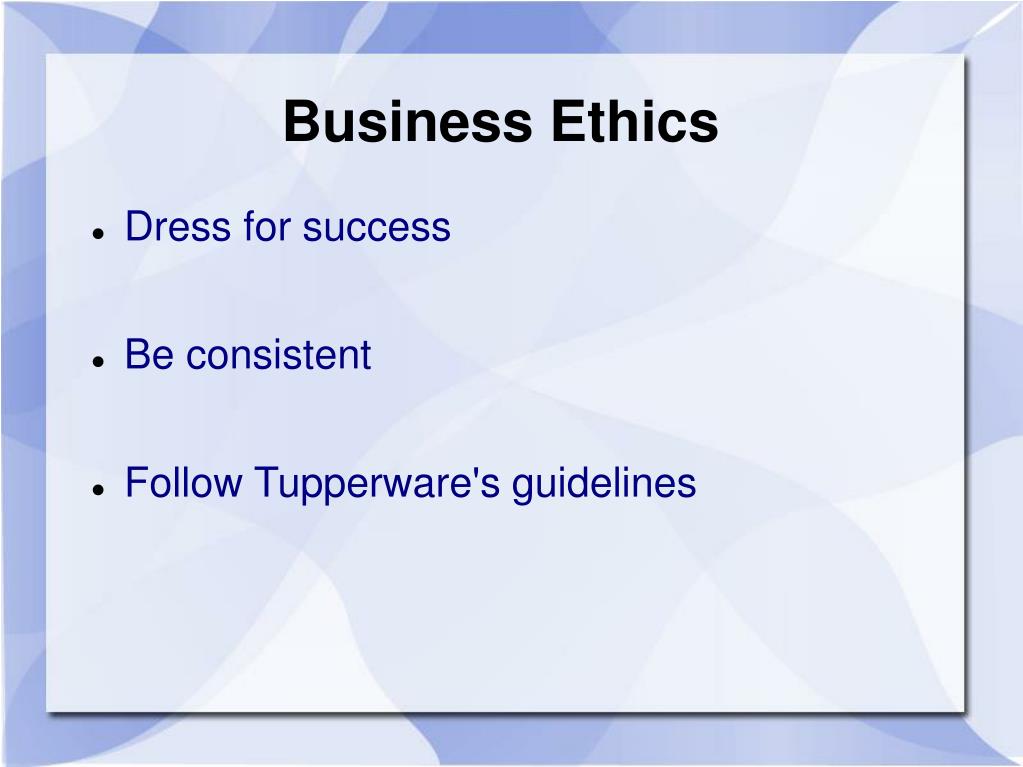 Business Ethics

- Dress for success
- Be consistent
- Follow Tupperware's guidelines